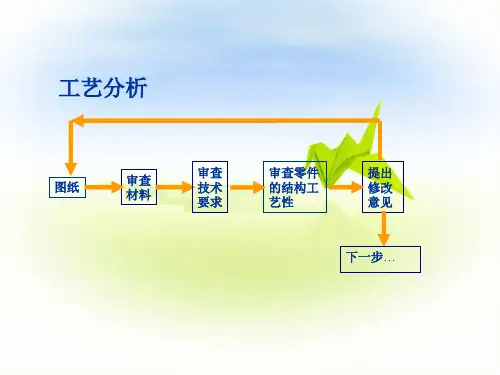 工艺分析

图纸

审查材料

审查技术要求

审查零件的结构工艺性

提出修改意见

下一步…